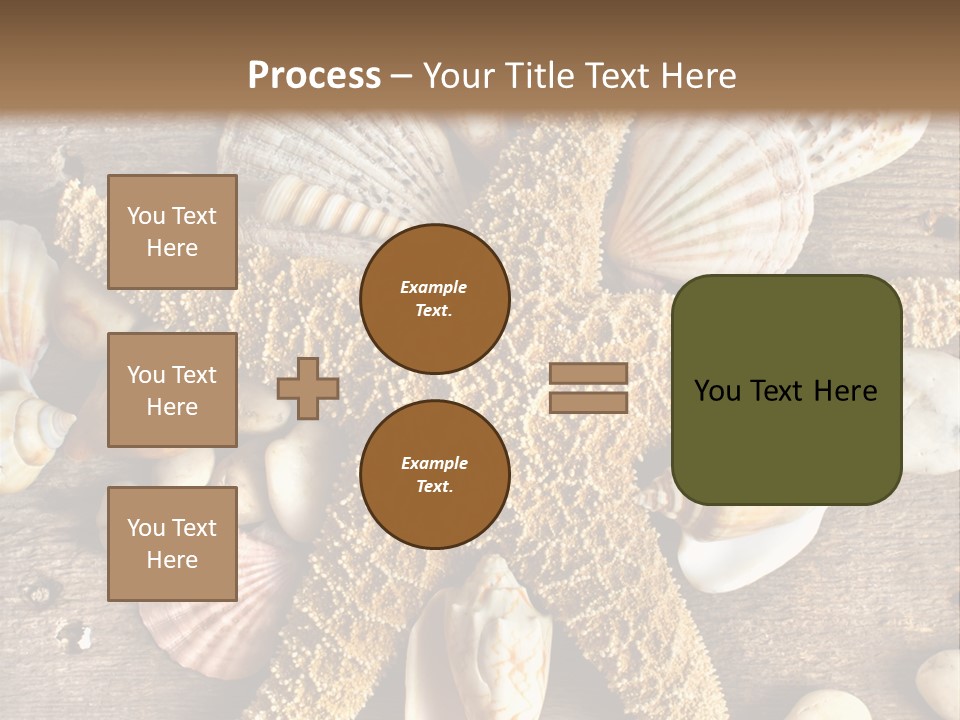 Process – Your Title Text Here

You Text Here

You Text Here

You Text Here

Example Text.

Example Text.

You Text Here